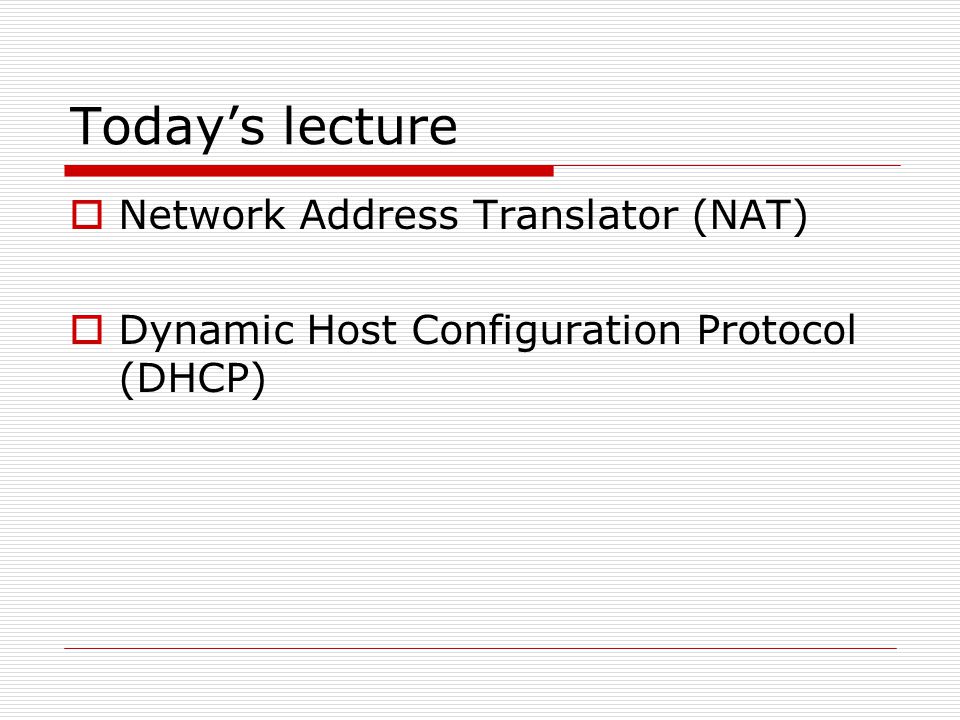 Today’s lecture

Network Address Translator (NAT)

Dynamic Host Configuration Protocol (DHCP)